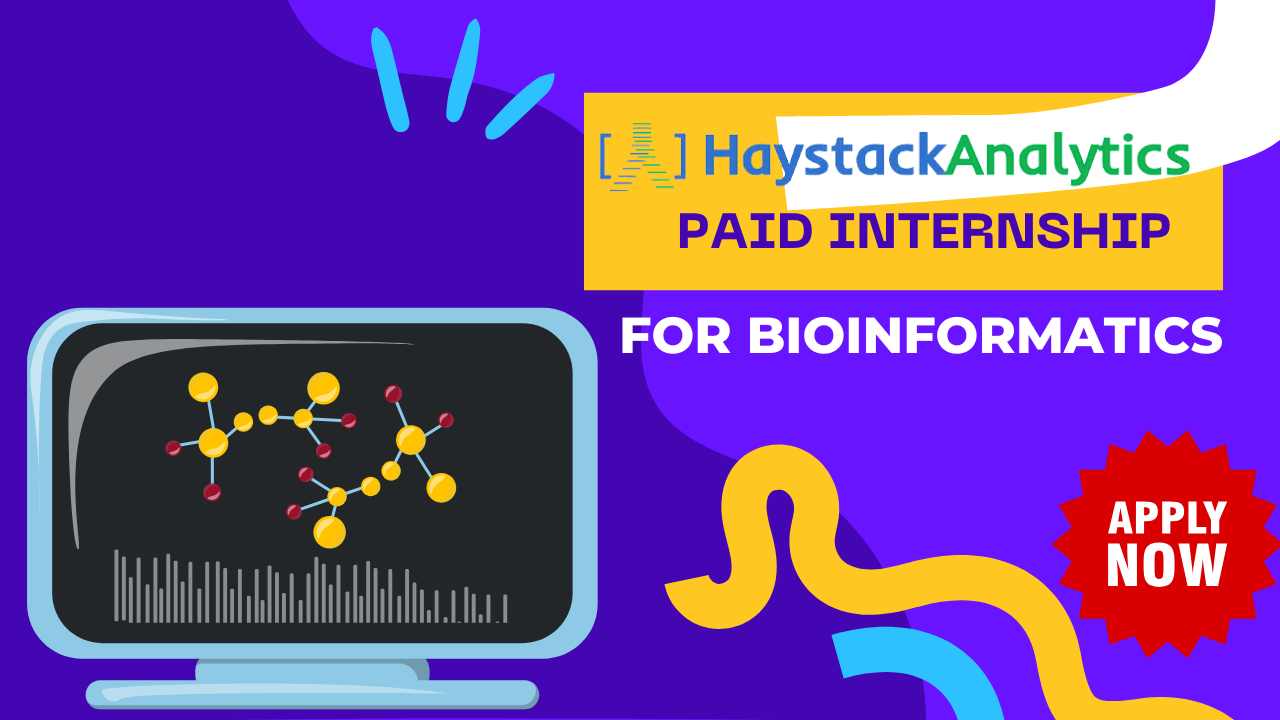 HaystackAnalytics

PAID INTERNSHIP

FOR BIOINFORMATICS

APPLY NOW